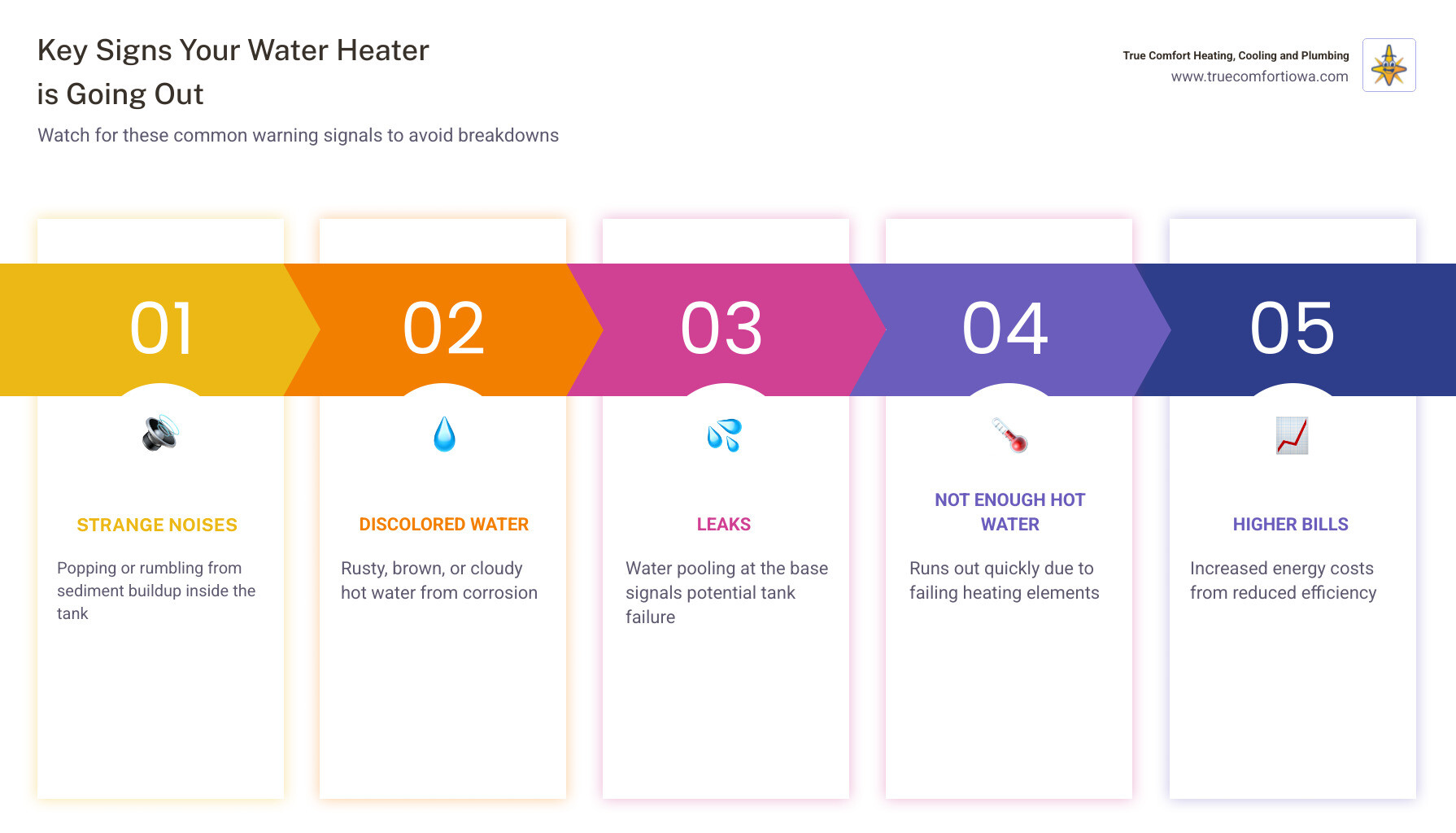 Key Signs Your Water Heater is Going Out

Watch for these common warning signals to avoid breakdowns

True Comfort Heating, Cooling and Plumbing
www.truecomfortiowa.com

01

STRANGE NOISES

Popping or rumbling from sediment buildup inside the tank

02

DISCOLORED WATER

Rusty, brown, or cloudy hot water from corrosion

03

LEAKS

Water pooling at the base signals potential tank failure

04

NOT ENOUGH HOT WATER

Runs out quickly due to failing heating elements

05

HIGHER BILLS

Increased energy costs from reduced efficiency